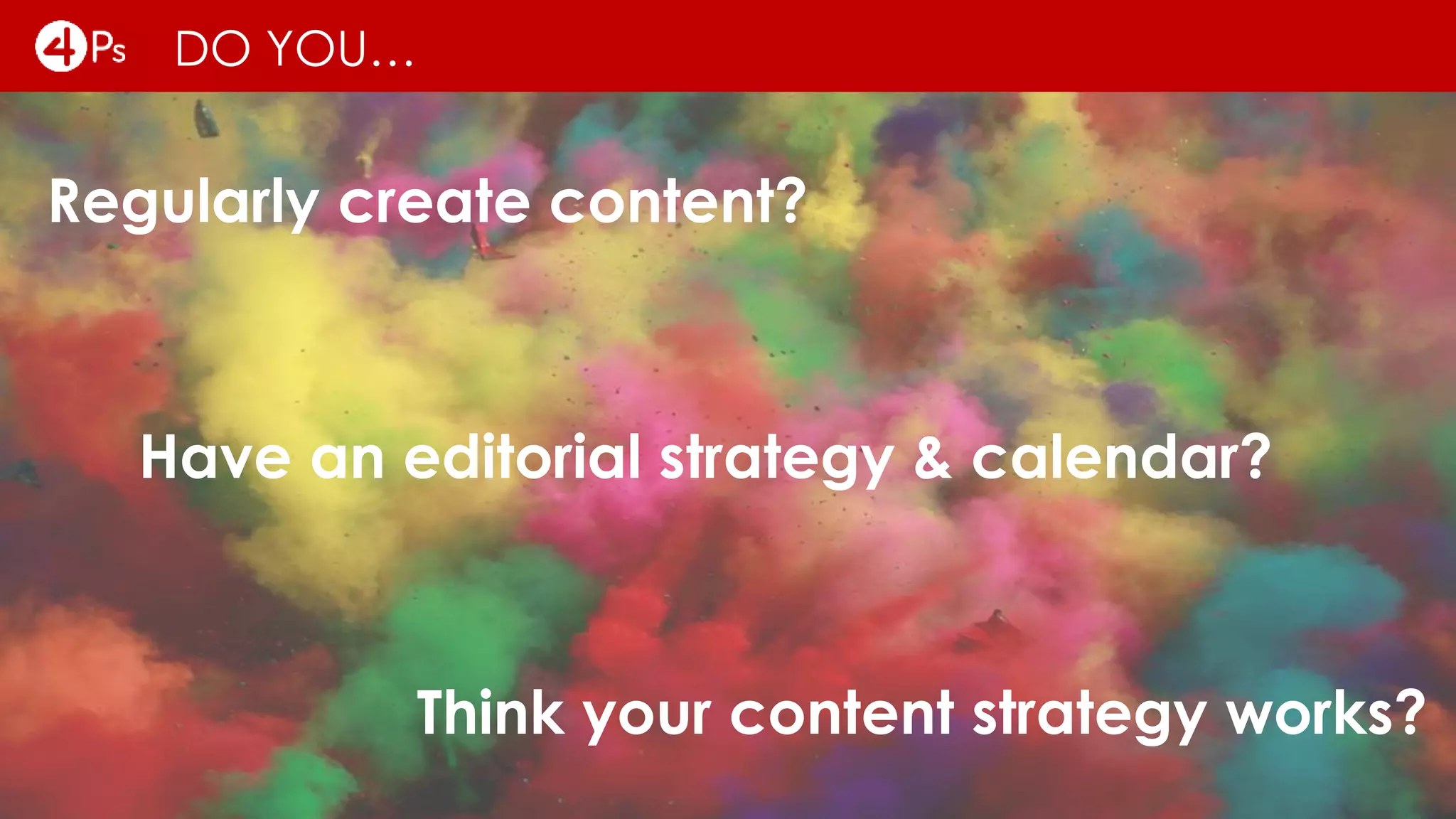 4Ps DO YOU…

Regularly create content?

Have an editorial strategy & calendar?

Think your content strategy works?